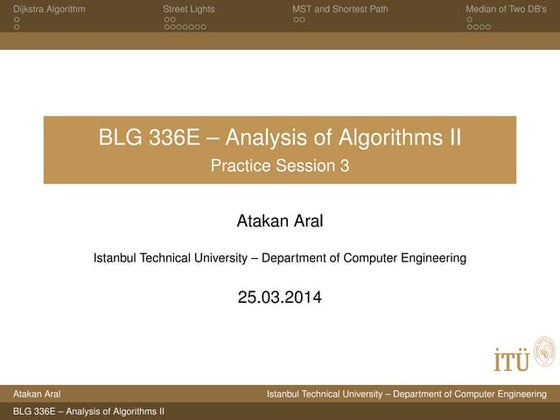 Dijkstra Algorithm Street Lights MST and Shortest Path Median of Two DB's

BLG 336E – Analysis of Algorithms II
Practice Session 3

Atakan Aral

Istanbul Technical University – Department of Computer Engineering

25.03.2014

İTÜ

Atakan Aral Istanbul Technical University – Department of Computer Engineering

BLG 336E – Analysis of Algorithms II